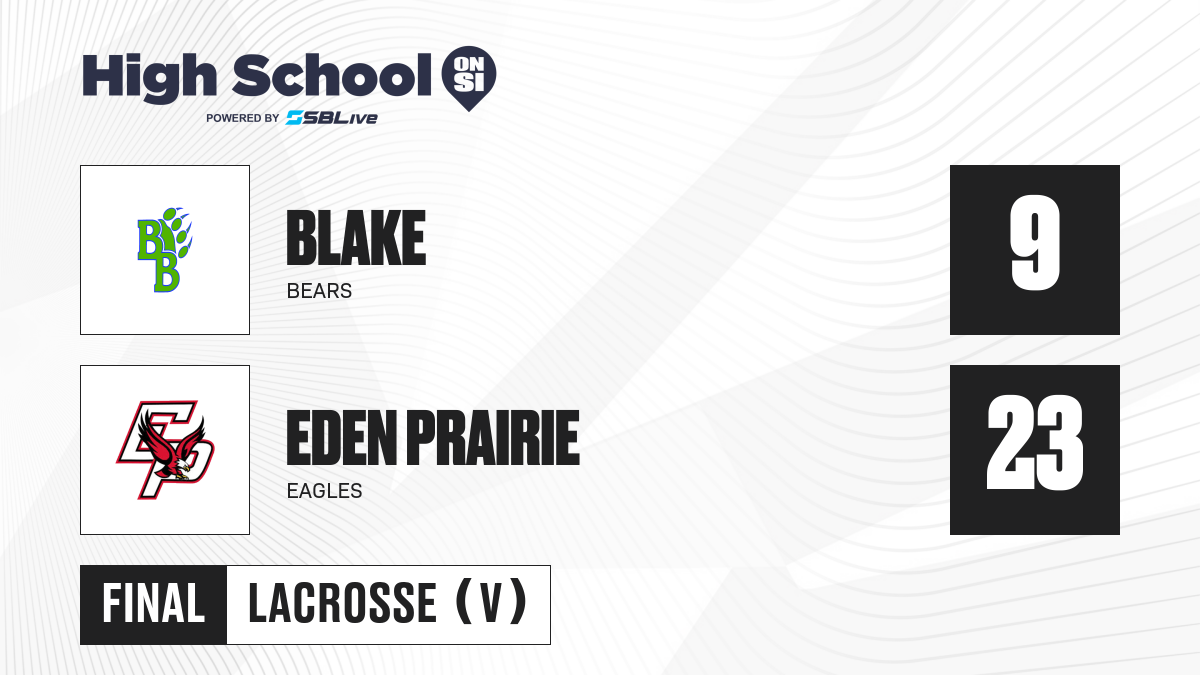 High School ON SI
POWERED BY SBLive

BB

BLAKE
BEARS

9

EP

EDEN PRAIRIE
EAGLES

23

FINAL LACROSSE (V)